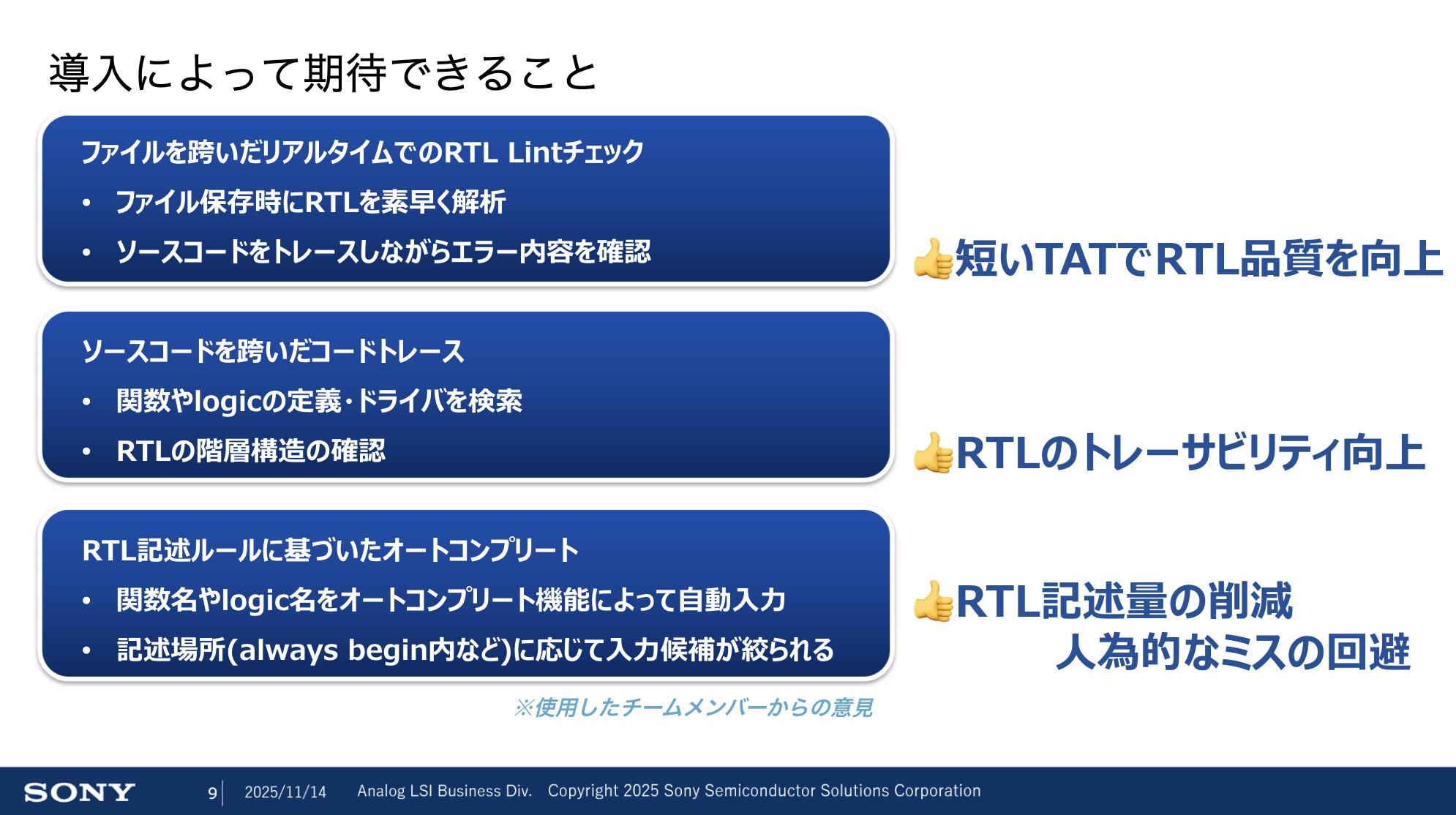 導入によって期待できること

ファイルを跨いだリアルタイムでのRTL Lintチェック

• ファイル保存時にRTLを素早く解析

• ソースコードをトレースしながらエラー内容を確認

👍短いTATでRTL品質を向上

ソースコードを跨いだコードトレース

• 関数やlogicの定義・ドライバを検索

• RTLの階層構造の確認

👍RTLのトレーサビリティ向上

RTL記述ルールに基づいたオートコンプリート

• 関数名やlogic名をオートコンプリート機能によって自動入力

• 記述場所(always begin内など)に応じて入力候補が絞られる

👍RTL記述量の削減
人為的なミスの回避

※使用したチームメンバーからの意見

SONY 9 2025/11/14 Analog LSI Business Div. Copyright 2025 Sony Semiconductor Solutions Corporation